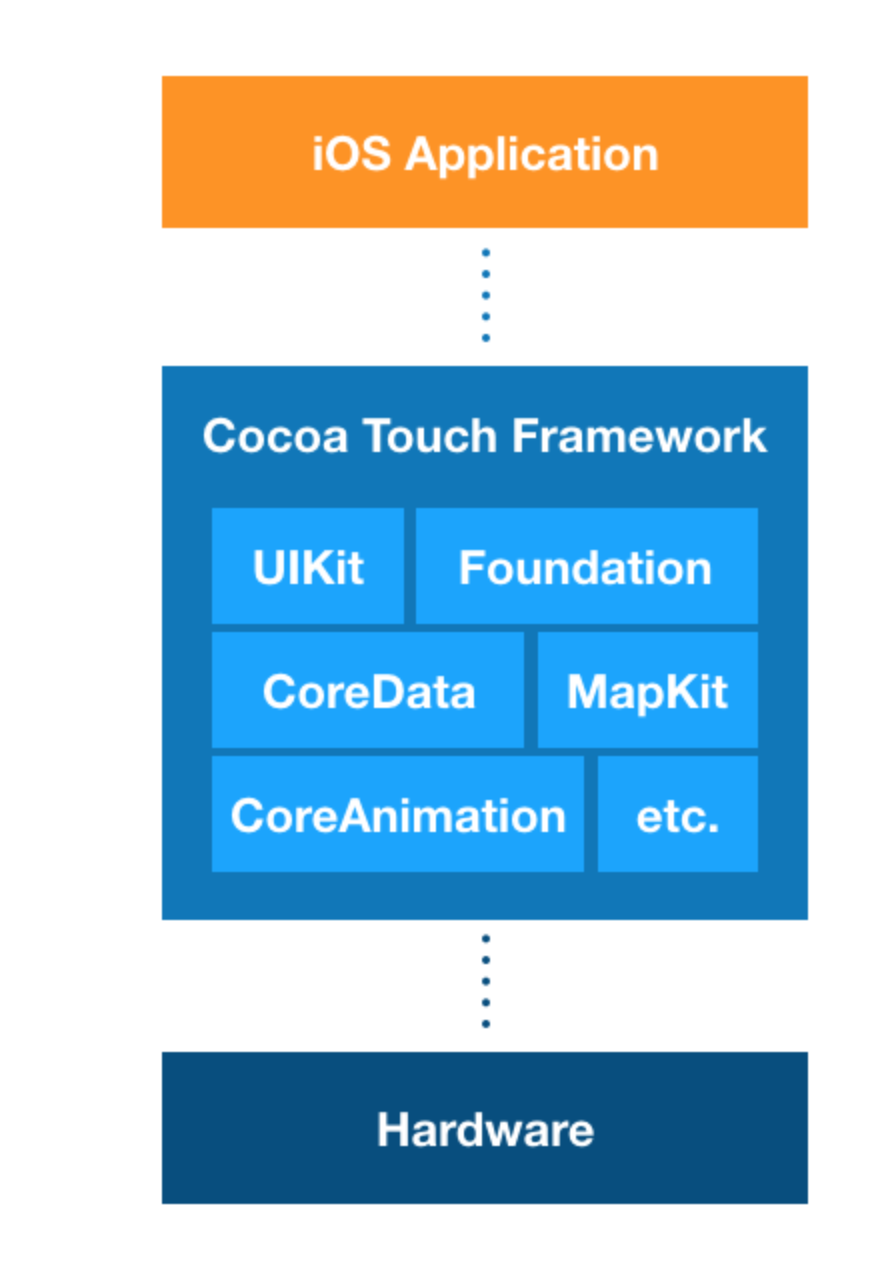 iOS Application

Cocoa Touch Framework

UIKit
Foundation
CoreData
MapKit
CoreAnimation
etc.

Hardware